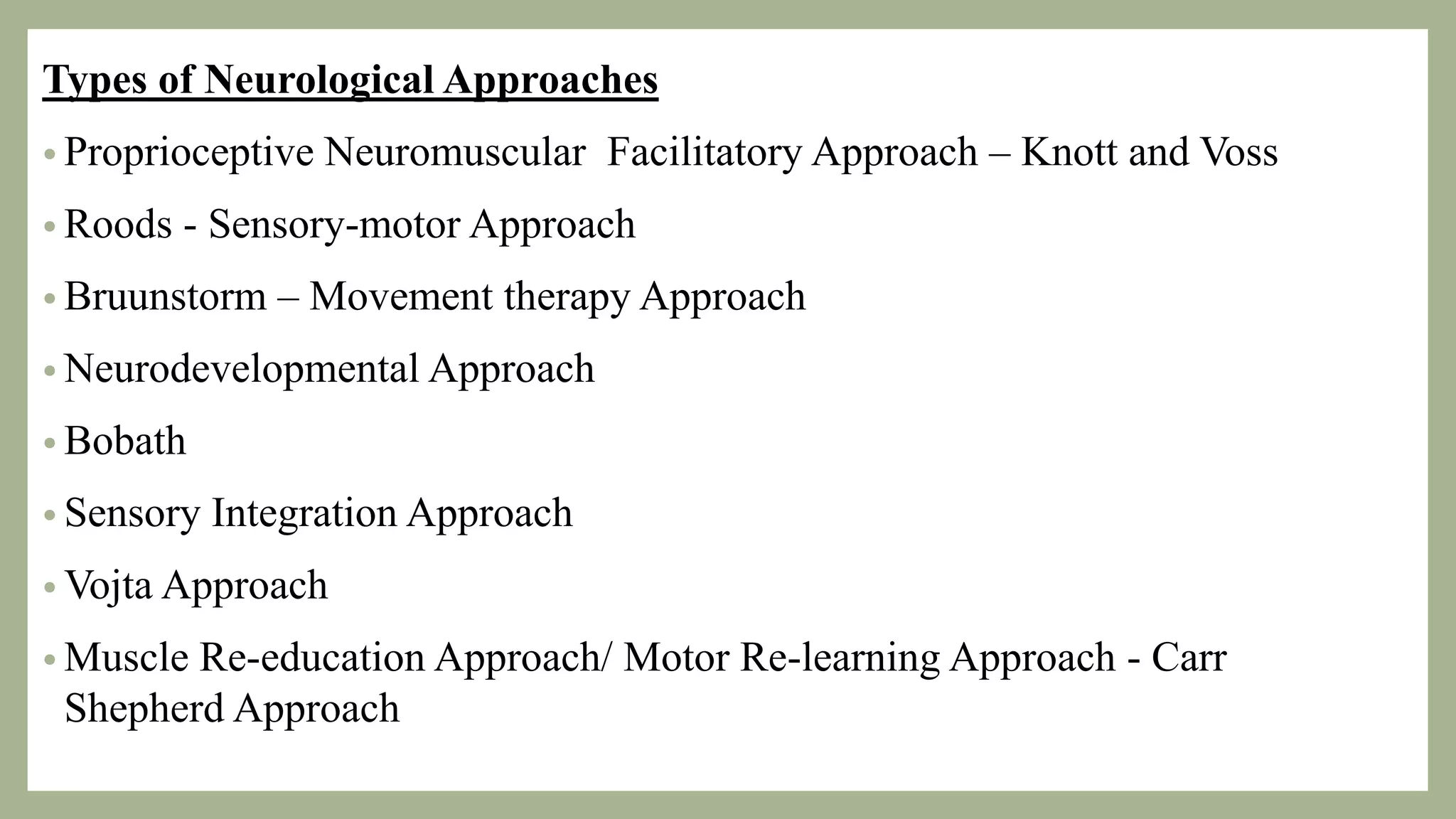 Types of Neurological Approaches

• Proprioceptive Neuromuscular Facilitatory Approach – Knott and Voss

• Roods - Sensory-motor Approach

• Bruunstorm – Movement therapy Approach

• Neurodevelopmental Approach

• Bobath

• Sensory Integration Approach

• Vojta Approach

• Muscle Re-education Approach/ Motor Re-learning Approach - Carr Shepherd Approach